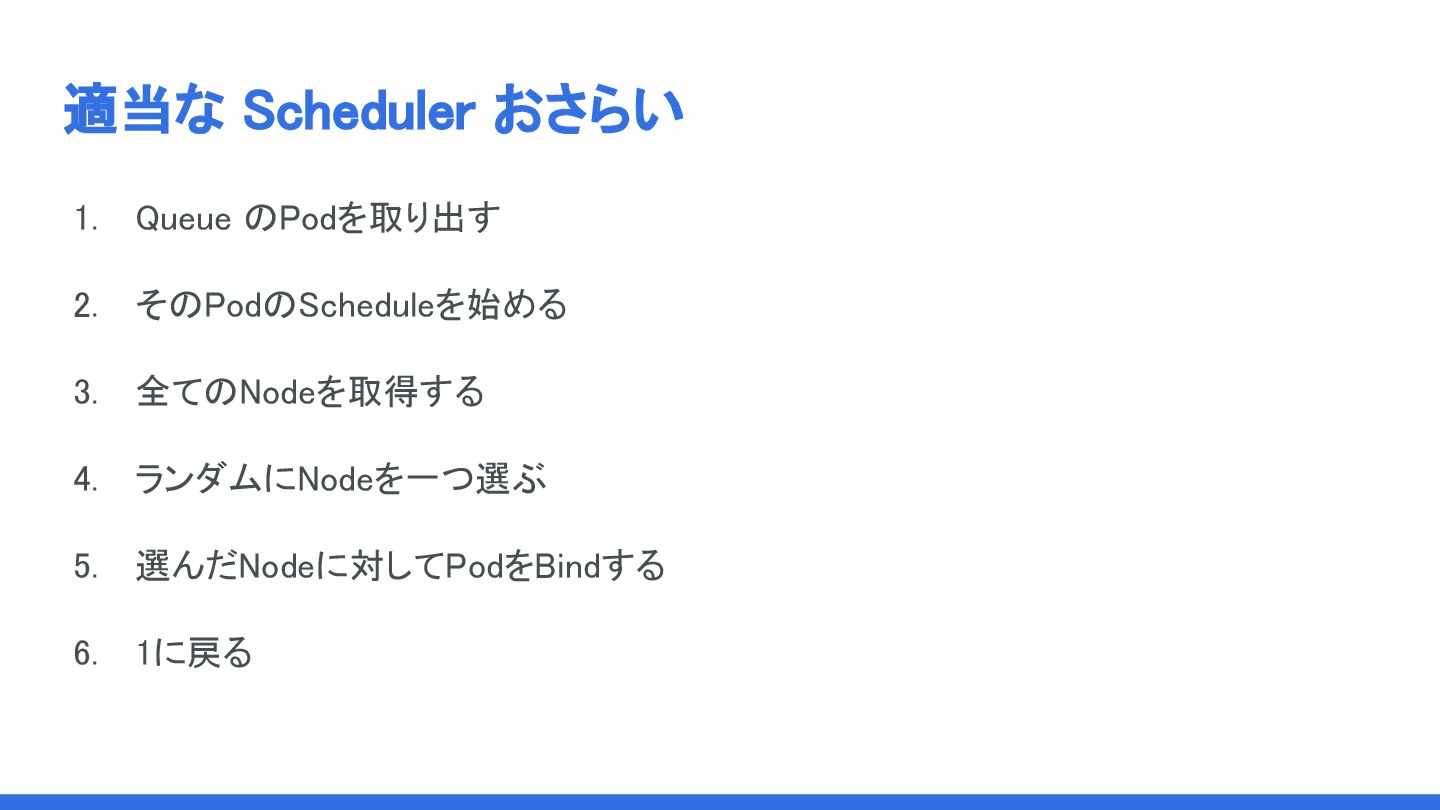 適当な Scheduler おさらい

1. Queue のPodを取り出す
2. そのPodのScheduleを始める
3. 全てのNodeを取得する
4. ランダムにNodeを一つ選ぶ
5. 選んだNodeに対してPodをBindする
6. 1に戻る